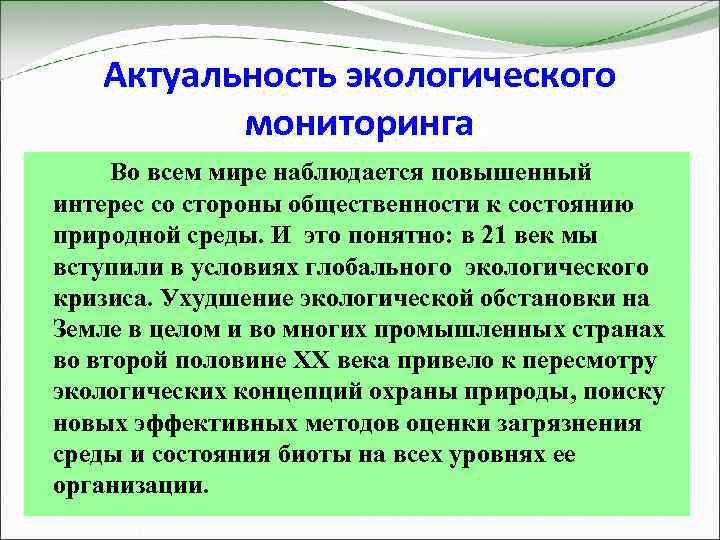 Актуальность экологического мониторинга

Во всем мире наблюдается повышенный интерес со стороны общественности к состоянию природной среды. И это понятно: в 21 век мы вступили в условиях глобального экологического кризиса. Ухудшение экологической обстановки на Земле в целом и во многих промышленных странах во второй половине XX века привело к пересмотру экологических концепций охраны природы, поиску новых эффективных методов оценки загрязнения среды и состояния биоты на всех уровнях ее организации.